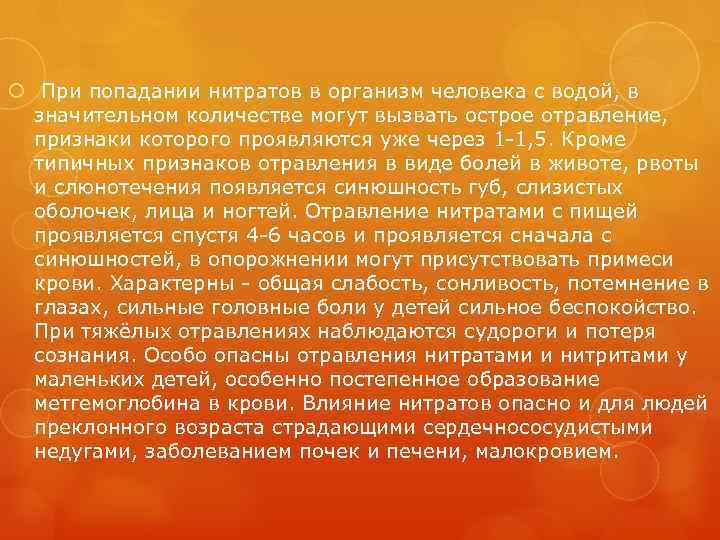 При попадании нитратов в организм человека с водой, в значительном количестве могут вызвать острое отравление, признаки которого проявляются уже через 1-1,5. Кроме типичных признаков отравления в виде болей в животе, рвоты и слюнотечения появляется синюшность губ, слизистых оболочек, лица и ногтей. Отравление нитратами с пищей проявляется спустя 4-6 часов и проявляется сначала с синюшностей, в опорожнении могут присутствовать примеси крови. Характерны - общая слабость, сонливость, потемнение в глазах, сильные головные боли у детей сильное беспокойство. При тяжёлых отравлениях наблюдаются судороги и потеря сознания. Особо опасны отравления нитратами и нитритами у маленьких детей, особенно постепенное образование метгемоглобина в крови. Влияние нитратов опасно и для людей преклонного возраста страдающими сердечнососудистыми недугами, заболеванием почек и печени, малокровием.